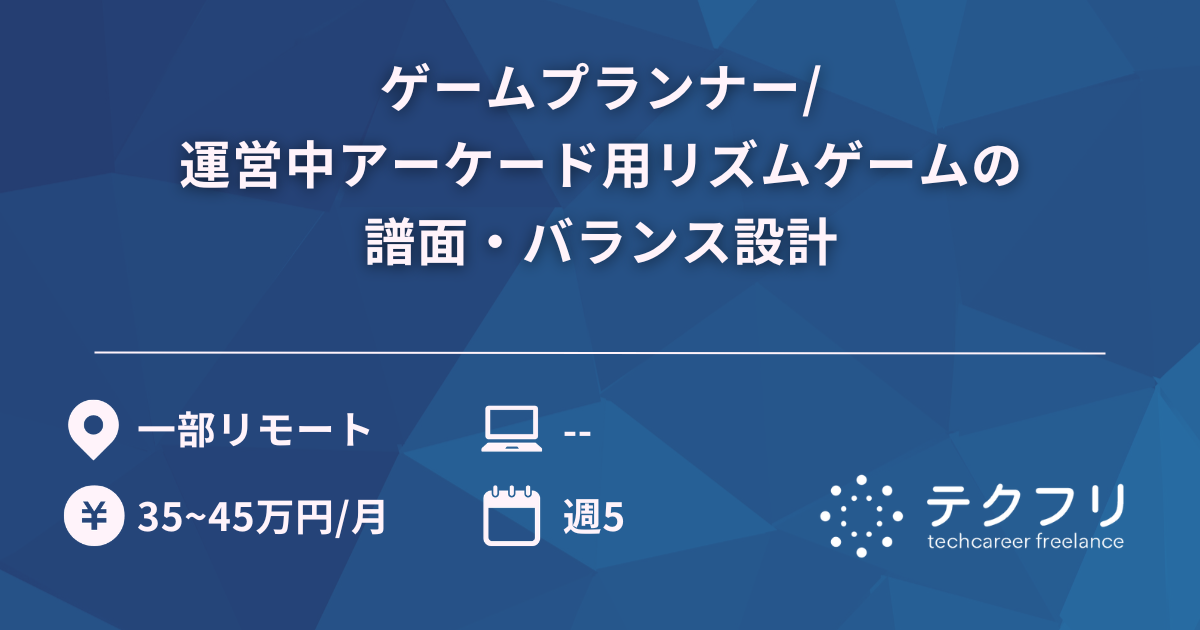 ゲームプランナー/
運営中アーケード用リズムゲームの
譜面・バランス設計

一部リモート

--

¥

35~45万円/月

週5

テクフリ
techcareer freelance